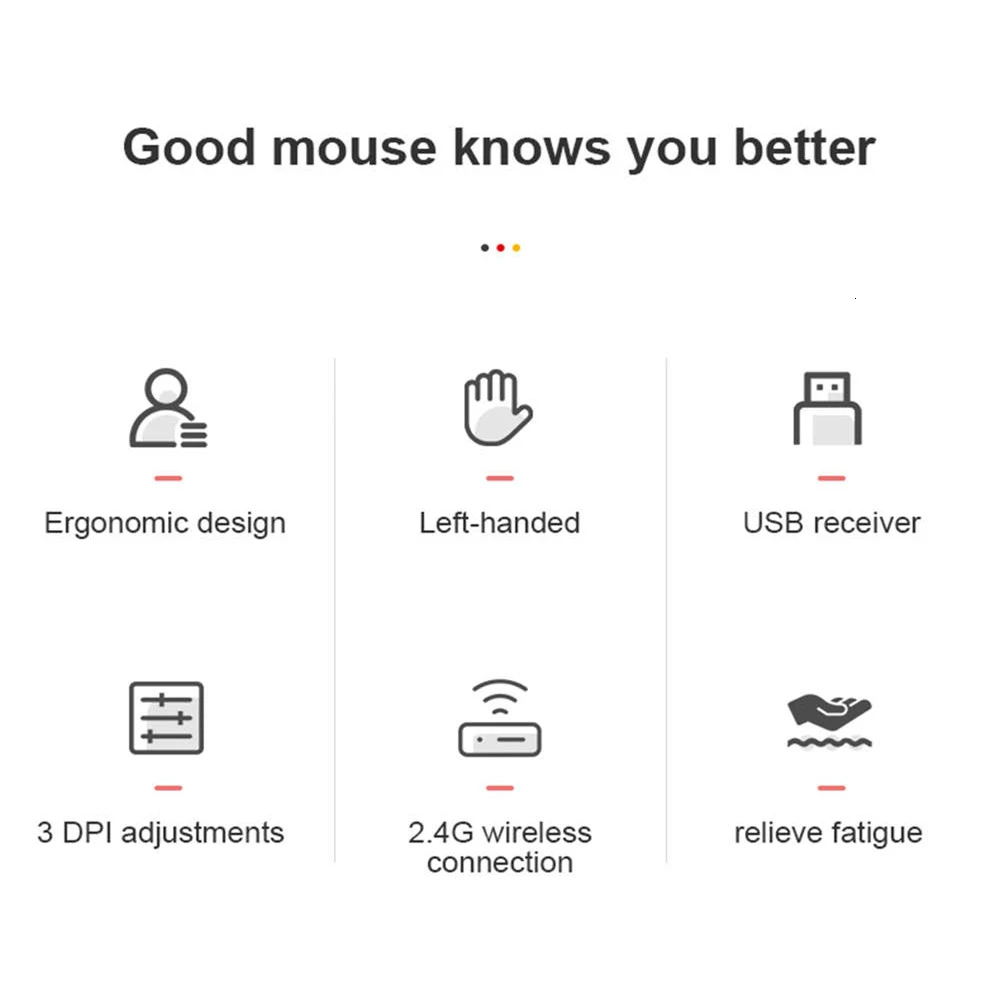 Good mouse knows you better

Ergonomic design

Left-handed

USB receiver

3 DPI adjustments

2.4G wireless connection

relieve fatigue